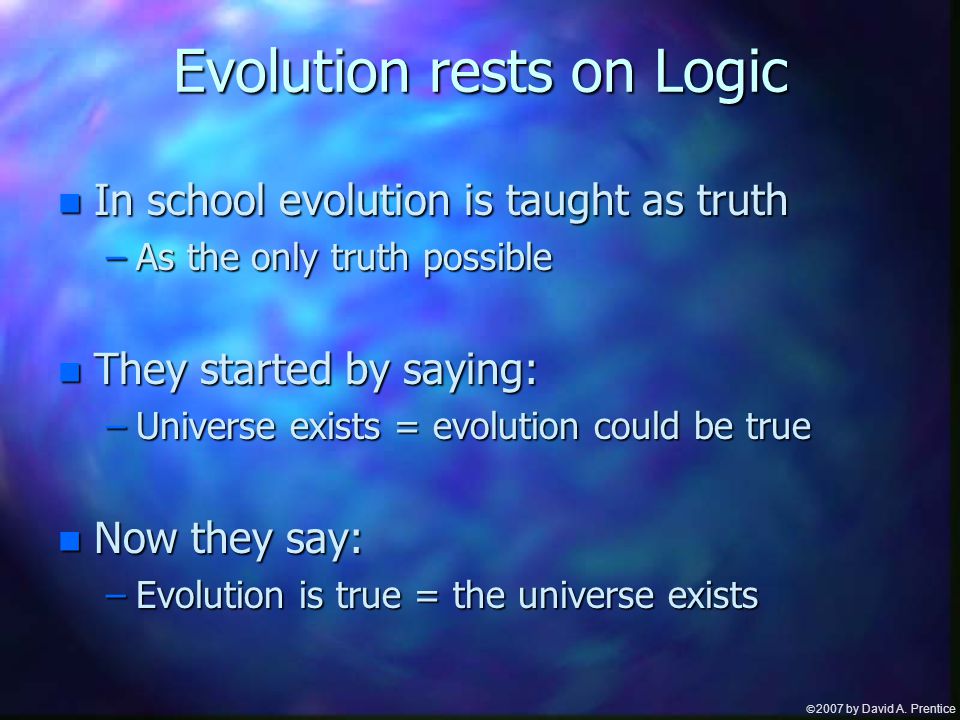 Evolution rests on Logic

In school evolution is taught as truth
– As the only truth possible

They started by saying:
– Universe exists = evolution could be true

Now they say:
– Evolution is true = the universe exists

©2007 by David A. Prentice